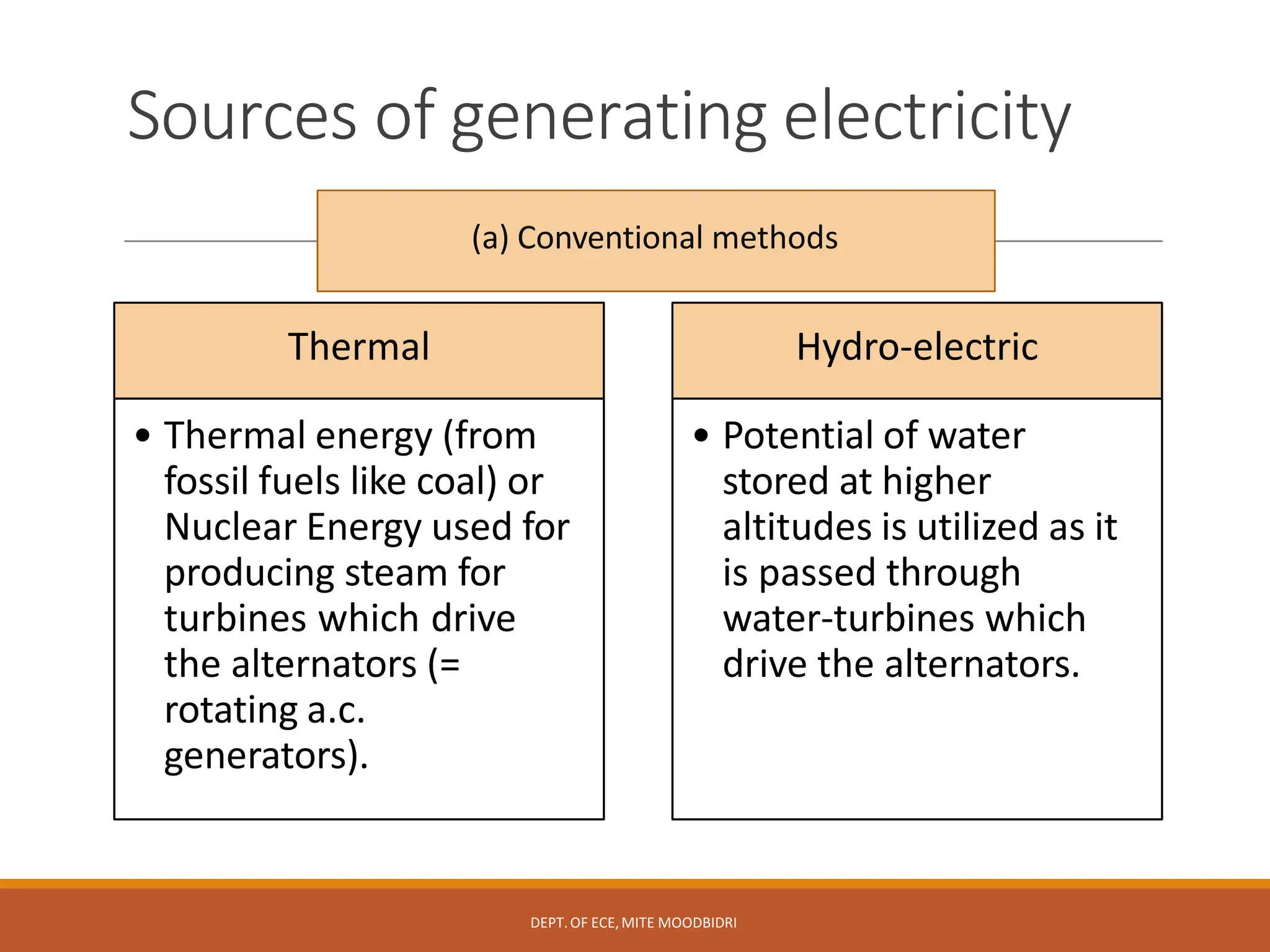 Sources of generating electricity

(a) Conventional methods

Thermal

• Thermal energy (from fossil fuels like coal) or Nuclear Energy used for producing steam for turbines which drive the alternators (= rotating a.c. generators).

Hydro-electric

• Potential of water stored at higher altitudes is utilized as it is passed through water-turbines which drive the alternators.

DEPT. OF ECE, MITE MOODBIDRI